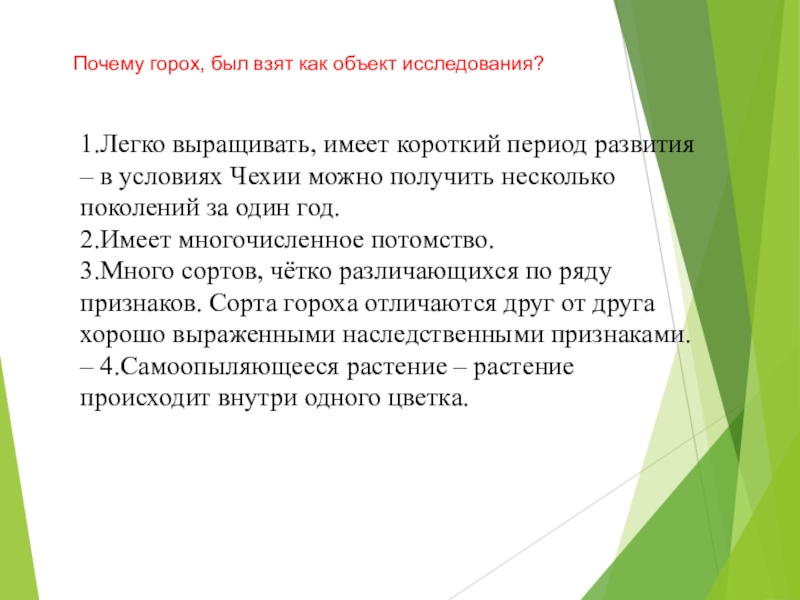 Почему горох, был взят как объект исследования?

1.Легко выращивать, имеет короткий период развития – в условиях Чехии можно получить несколько поколений за один год.
2.Имеет многочисленное потомство.
3.Много сортов, чётко различающихся по ряду признаков. Сорта гороха отличаются друг от друга хорошо выраженными наследственными признаками.
– 4.Самоопыляющееся растение – растение происходит внутри одного цветка.